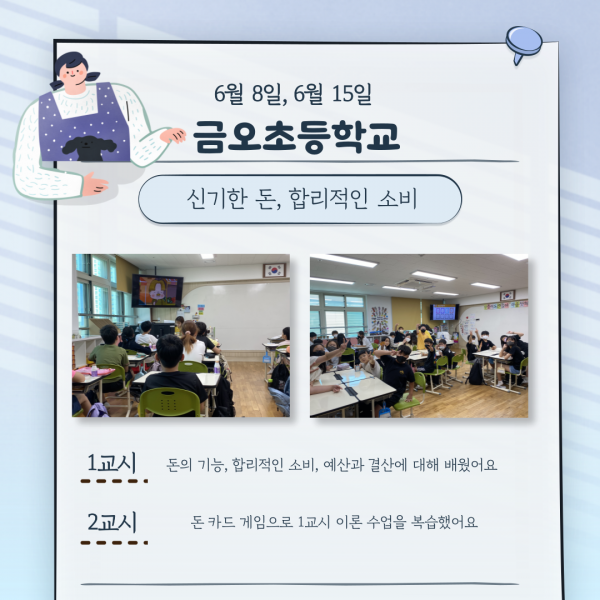 6월 8일, 6월 15일

금오초등학교

신기한 돈, 합리적인 소비

1교시 돈의 기능, 합리적인 소비, 예산과 결산에 대해 배웠어요

2교시 돈 카드 게임으로 1교시 이론 수업을 복습했어요